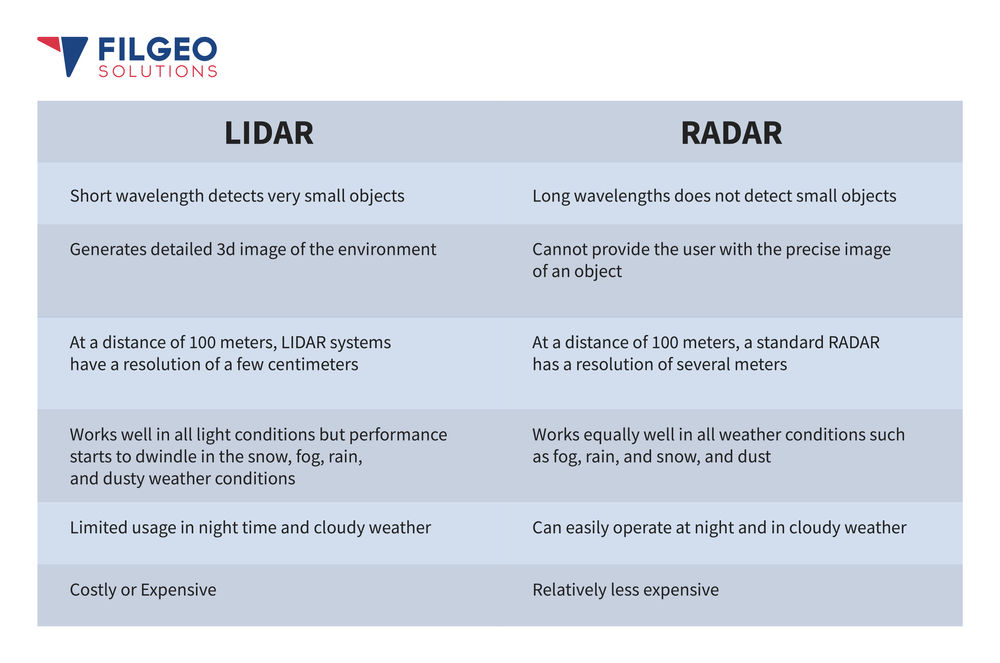 FILGEO
SOLUTIONS

| LIDAR | RADAR |
|---|---|
| Short wavelength detects very small objects | Long wavelengths does not detect small objects |
| Generates detailed 3d image of the environment | Cannot provide the user with the precise image of an object |
| At a distance of 100 meters, LIDAR systems have a resolution of a few centimeters | At a distance of 100 meters, a standard RADAR has a resolution of several meters |
| Works well in all light conditions but performance starts to dwindle in the snow, fog, rain, and dusty weather conditions | Works equally well in all weather conditions such as fog, rain, and snow, and dust |
| Limited usage in night time and cloudy weather | Can easily operate at night and in cloudy weather |
| Costly or Expensive | Relatively less expensive |